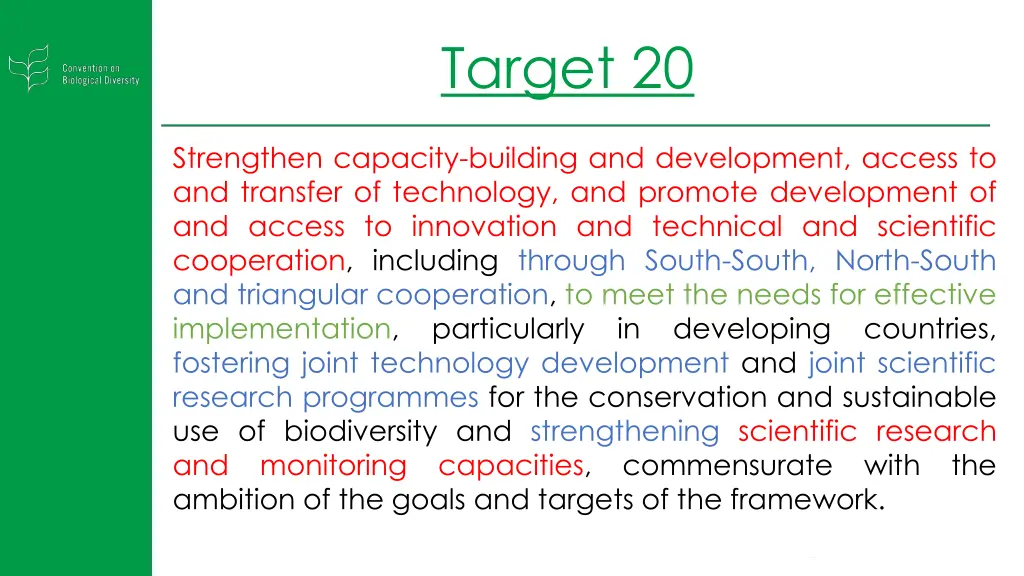 Convention on Biological Diversity

Target 20

Strengthen capacity-building and development, access to and transfer of technology, and promote development of and access to innovation and technical and scientific cooperation, including through South-South, North-South and triangular cooperation, to meet the needs for effective implementation, particularly in developing countries, fostering joint technology development and joint scientific research programmes for the conservation and sustainable use of biodiversity and strengthening scientific research and monitoring capacities, commensurate with the ambition of the goals and targets of the framework.